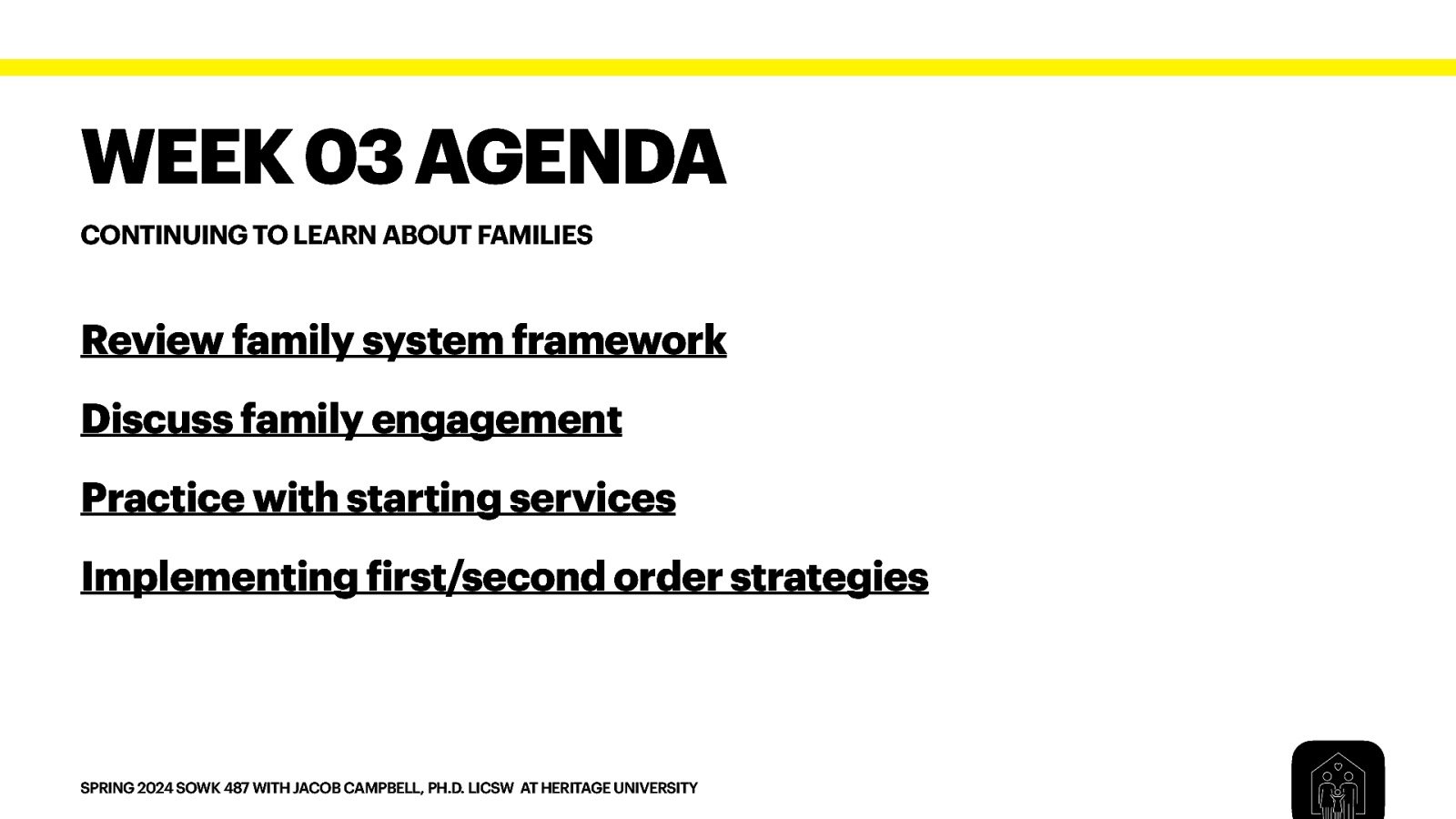 WEEK 03 AGENDA

CONTINUING TO LEARN ABOUT FAMILIES

Review family system framework

Discuss family engagement

Practice with starting services

Implementing first/second order strategies

SPRING 2024 SOWK 487 WITH JACOB CAMPBELL, PH.D. LICSW AT HERITAGE UNIVERSITY